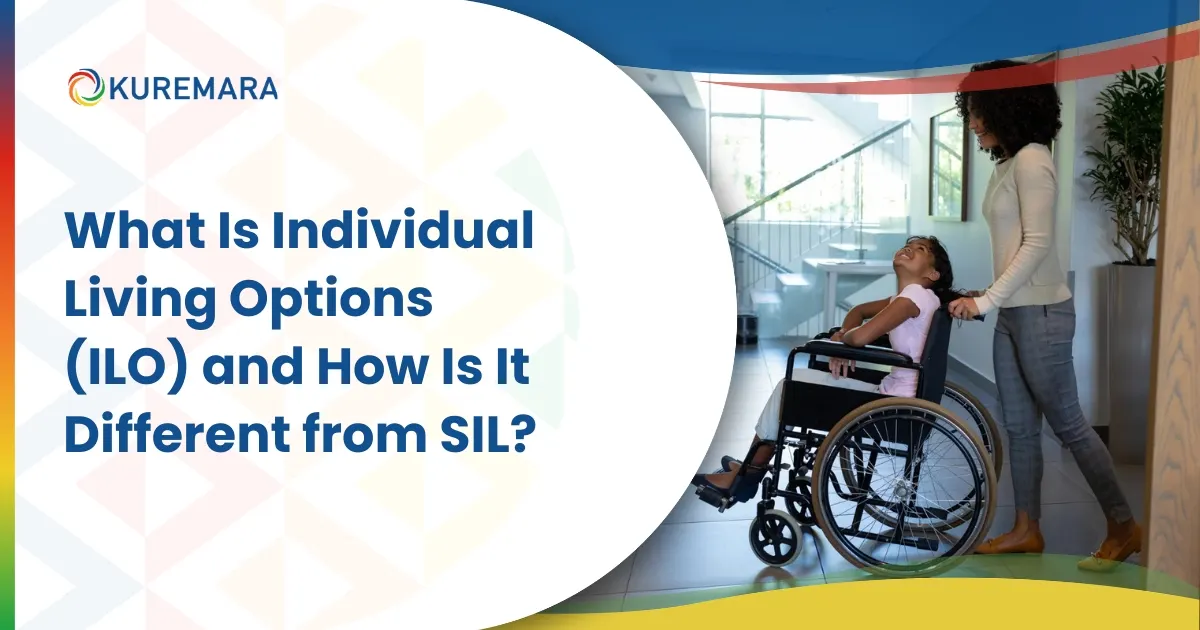 KUREMARA

What Is Individual Living Options (ILO) and How Is It Different from SIL?